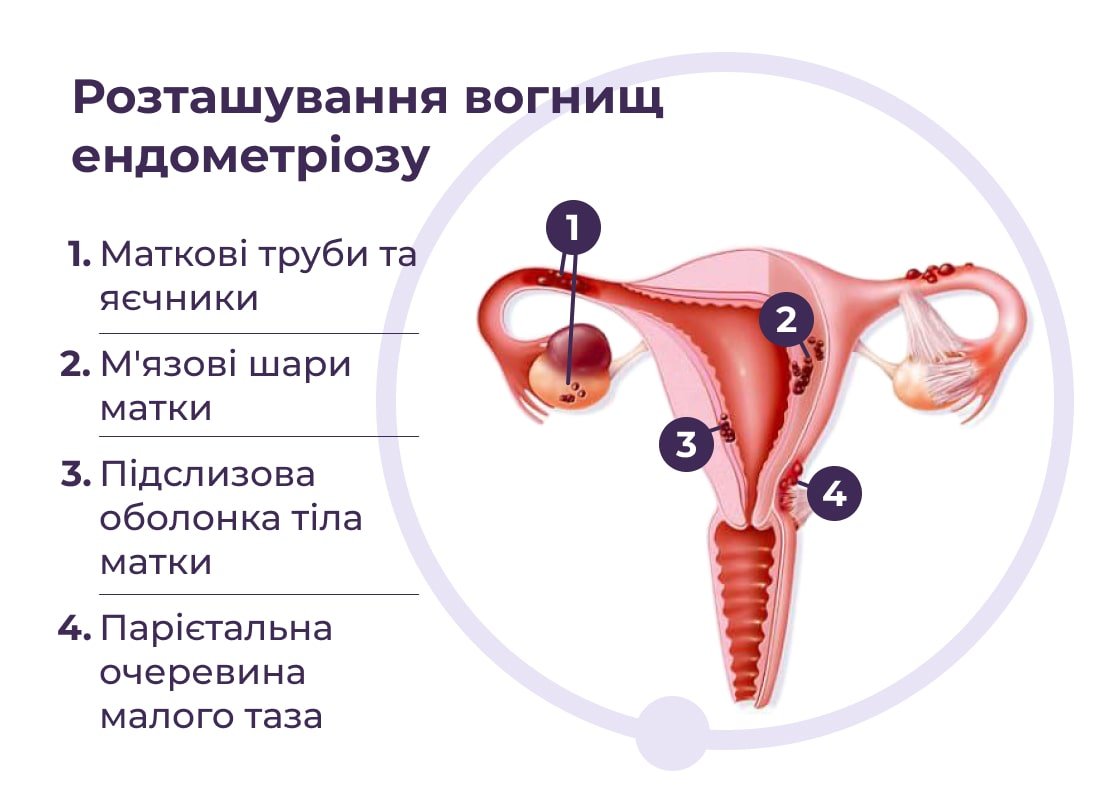 Розташування вогнищ ендометріозу

1. Маткові труби та яєчники

2. М'язові шари матки

3. Підслизова оболонка тіла матки

4. Парієтальна очеревина малого таза

1

2

3

4